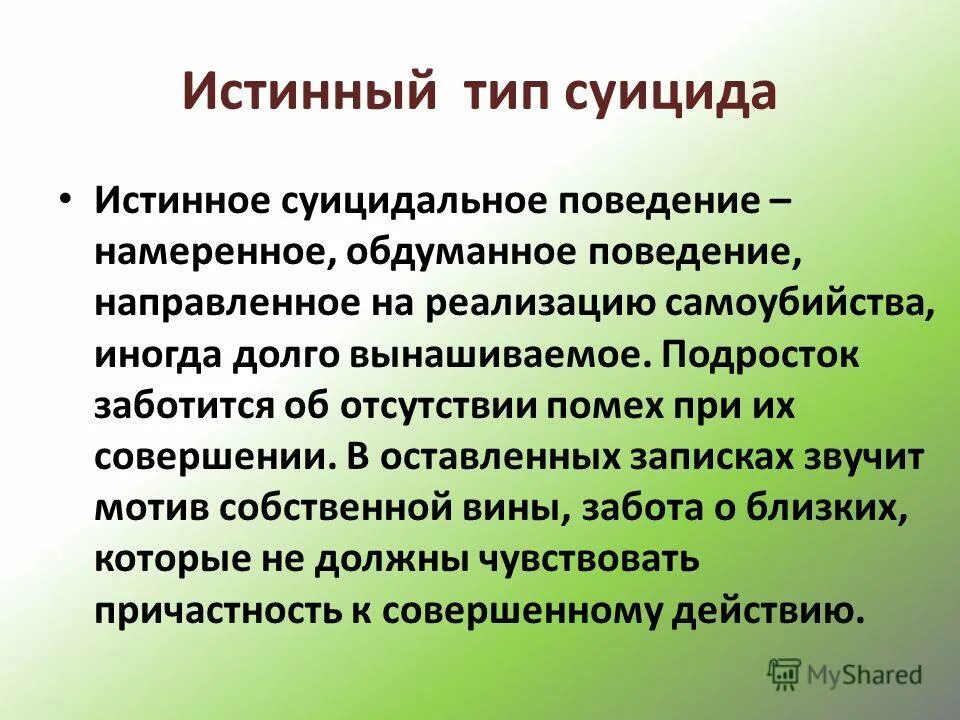 Истинный тип суицида

• Истинное суицидальное поведение – намеренное, обдуманное поведение, направленное на реализацию самоубийства, иногда долго вынашиваемое. Подросток заботится об отсутствии помех при их совершении. В оставленных записках звучит мотив собственной вины, забота о близких, которые не должны чувствовать причастность к совершенному действию.

MyShared